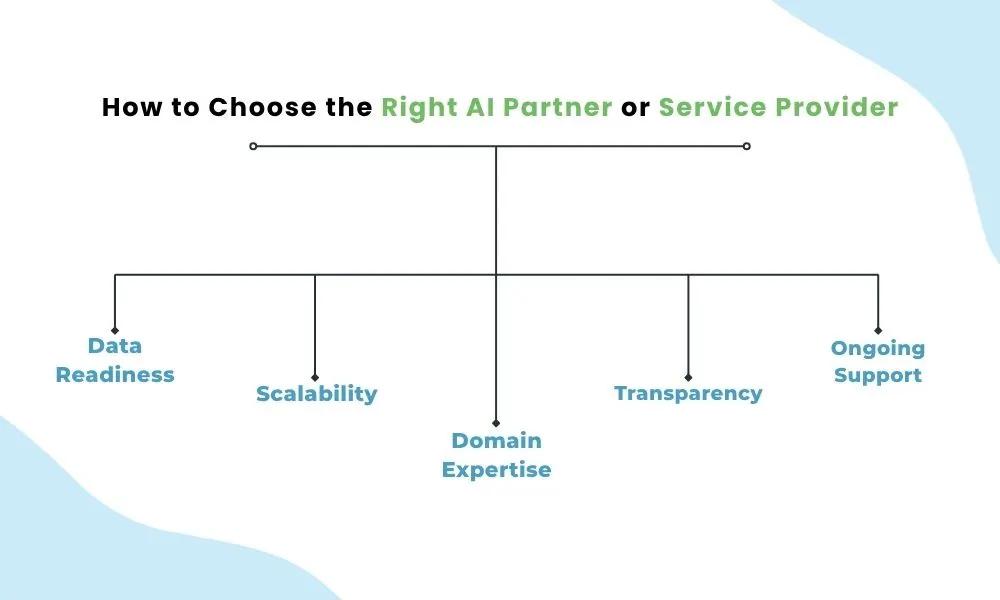 How to Choose the Right AI Partner or Service Provider

Data Readiness

Scalability

Domain Expertise

Transparency

Ongoing Support